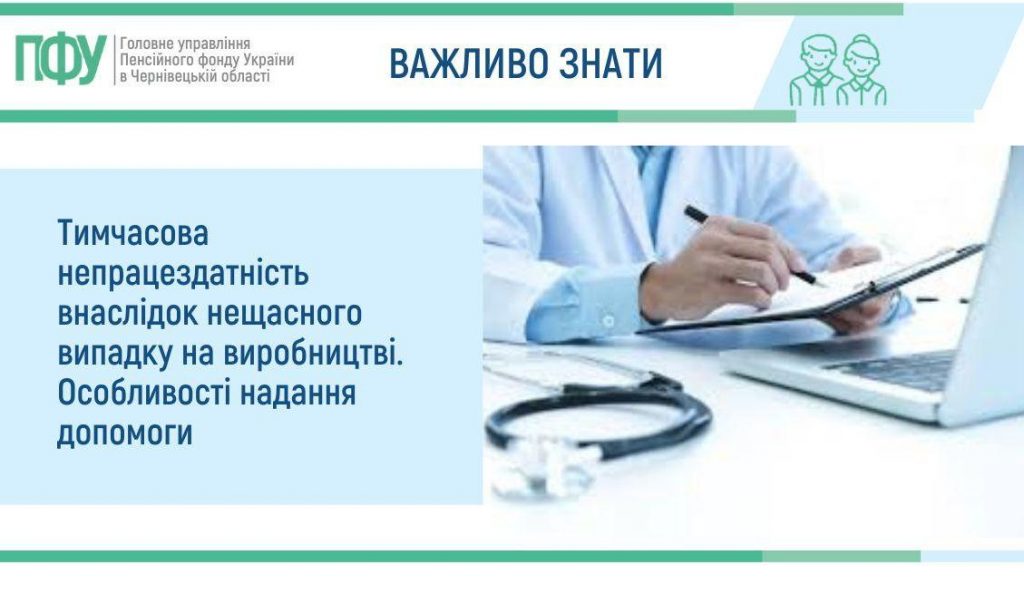 ПФУ
Головне управління
Пенсійного фонду України
в Чернівецькій області

ВАЖЛИВО ЗНАТИ

Тимчасова непрацездатність внаслідок нещасного випадку на виробництві. Особливості надання допомоги